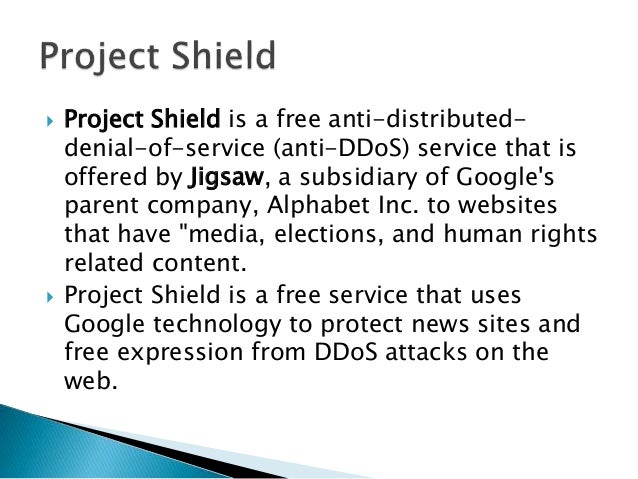 Project Shield

Project Shield is a free anti-distributed-denial-of-service (anti-DDoS) service that is offered by Jigsaw, a subsidiary of Google's parent company, Alphabet Inc. to websites that have "media, elections, and human rights related content.

Project Shield is a free service that uses Google technology to protect news sites and free expression from DDoS attacks on the web.